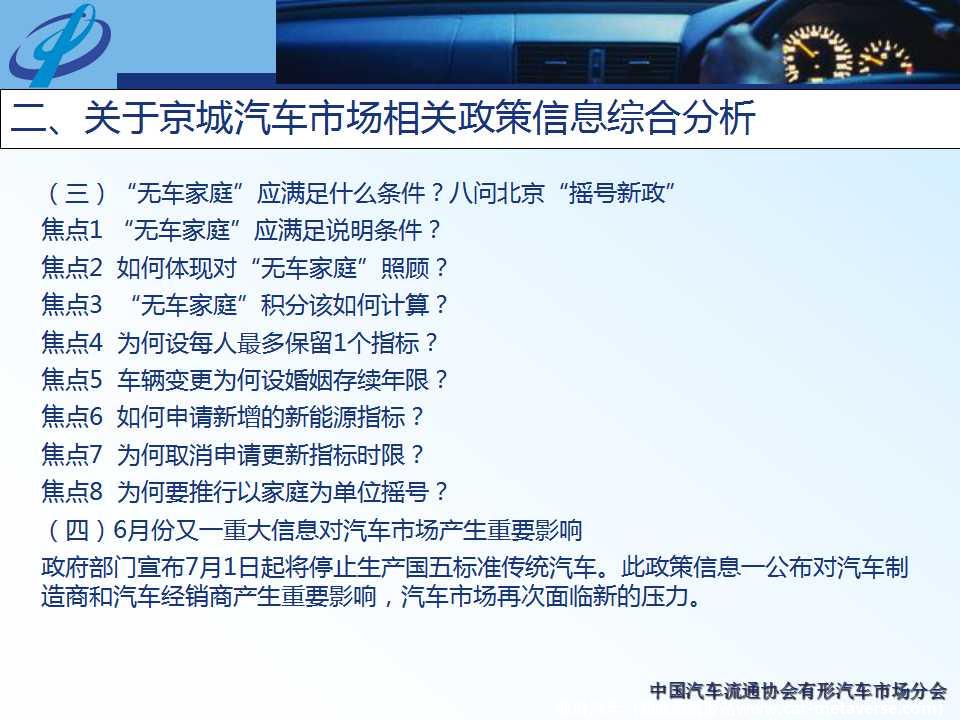 二、关于京城汽车市场相关政策信息综合分析

（三）“无车家庭”应满足什么条件？八问北京“摇号新政”
焦点1 “无车家庭”应满足说明条件？
焦点2 如何体现对“无车家庭”照顾？
焦点3 “无车家庭”积分该如何计算？
焦点4 为何设每人最多保留1个指标？
焦点5 车辆变更为何设婚姻存续年限？
焦点6 如何申请新增的新能源指标？
焦点7 为何取消申请更新指标时限？
焦点8 为何要推行以家庭为单位摇号？
（四）6月份又一重大信息对汽车市场产生重要影响
政府部门宣布7月1日起将停止生产国五标准传统汽车。此政策信息一公布对汽车制造商和汽车经销商产生重要影响，汽车市场再次面临新的压力。

中国汽车流通协会有形汽车市场分会